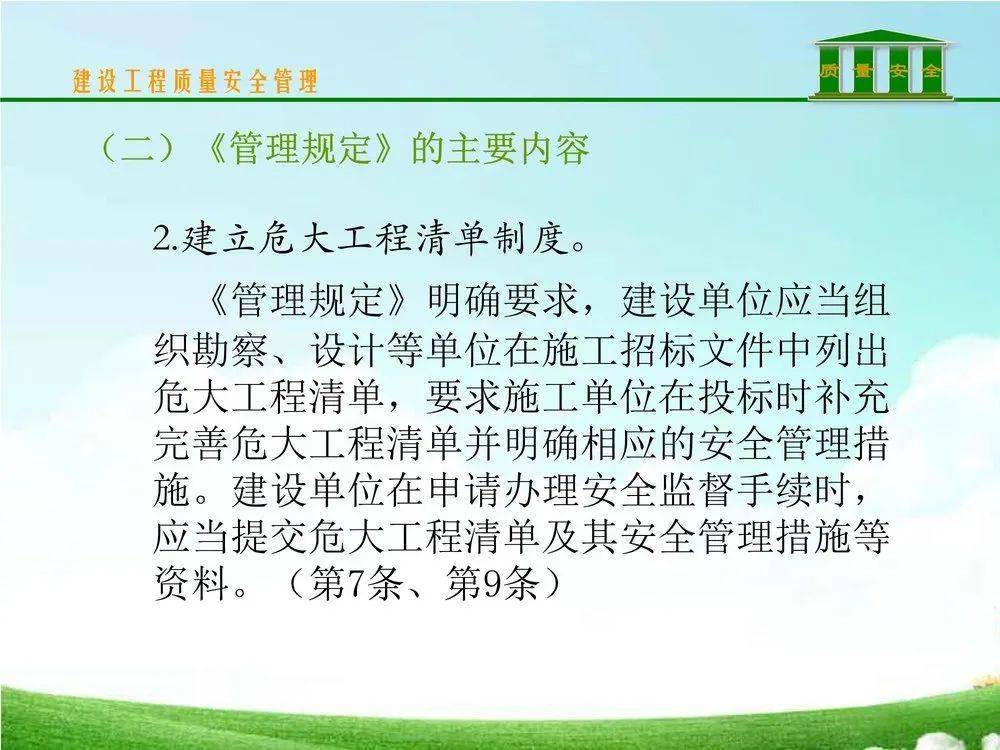 建设工程质量安全管理

质量安全

（二）《管理规定》的主要内容

2.建立危大工程清单制度。

《管理规定》明确要求，建设单位应当组织勘察、设计等单位在施工招标文件中列出危大工程清单，要求施工单位在投标时补充完善危大工程清单并明确相应的安全管理措施。建设单位在申请办理安全监督手续时，应当提交危大工程清单及其安全管理措施等资料。（第7条、第9条）